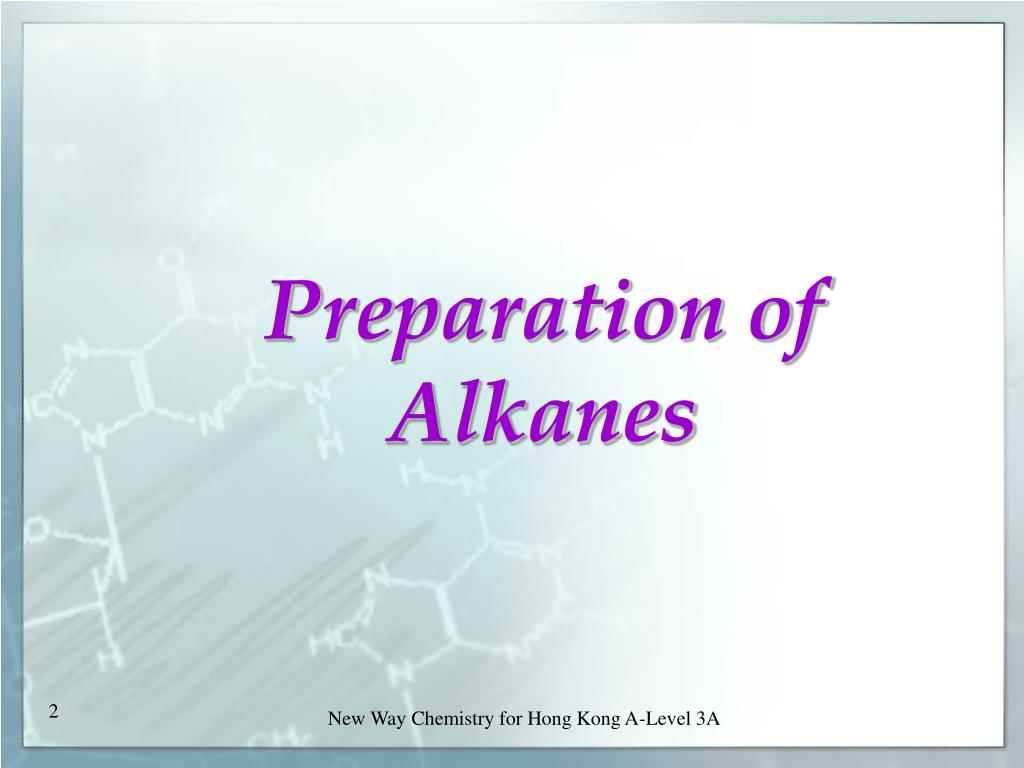 Preparation of Alkanes

2

New Way Chemistry for Hong Kong A-Level 3A